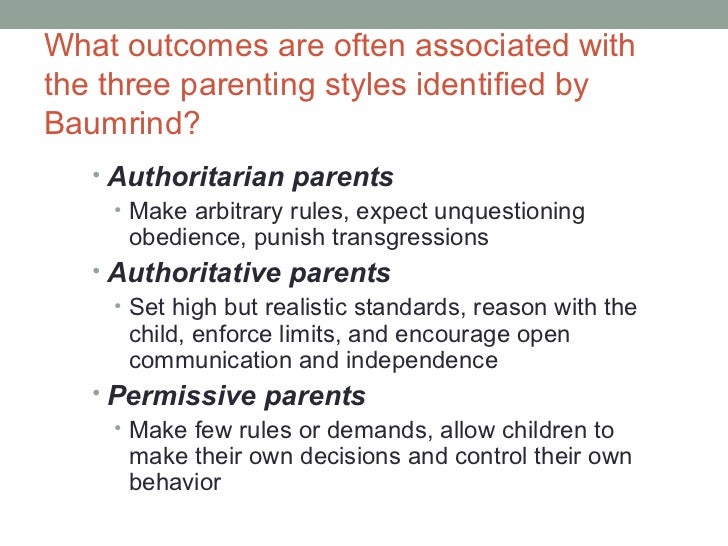 What outcomes are often associated with the three parenting styles identified by Baumrind?

• Authoritarian parents
  • Make arbitrary rules, expect unquestioning obedience, punish transgressions
• Authoritative parents
  • Set high but realistic standards, reason with the child, enforce limits, and encourage open communication and independence
• Permissive parents
  • Make few rules or demands, allow children to make their own decisions and control their own behavior